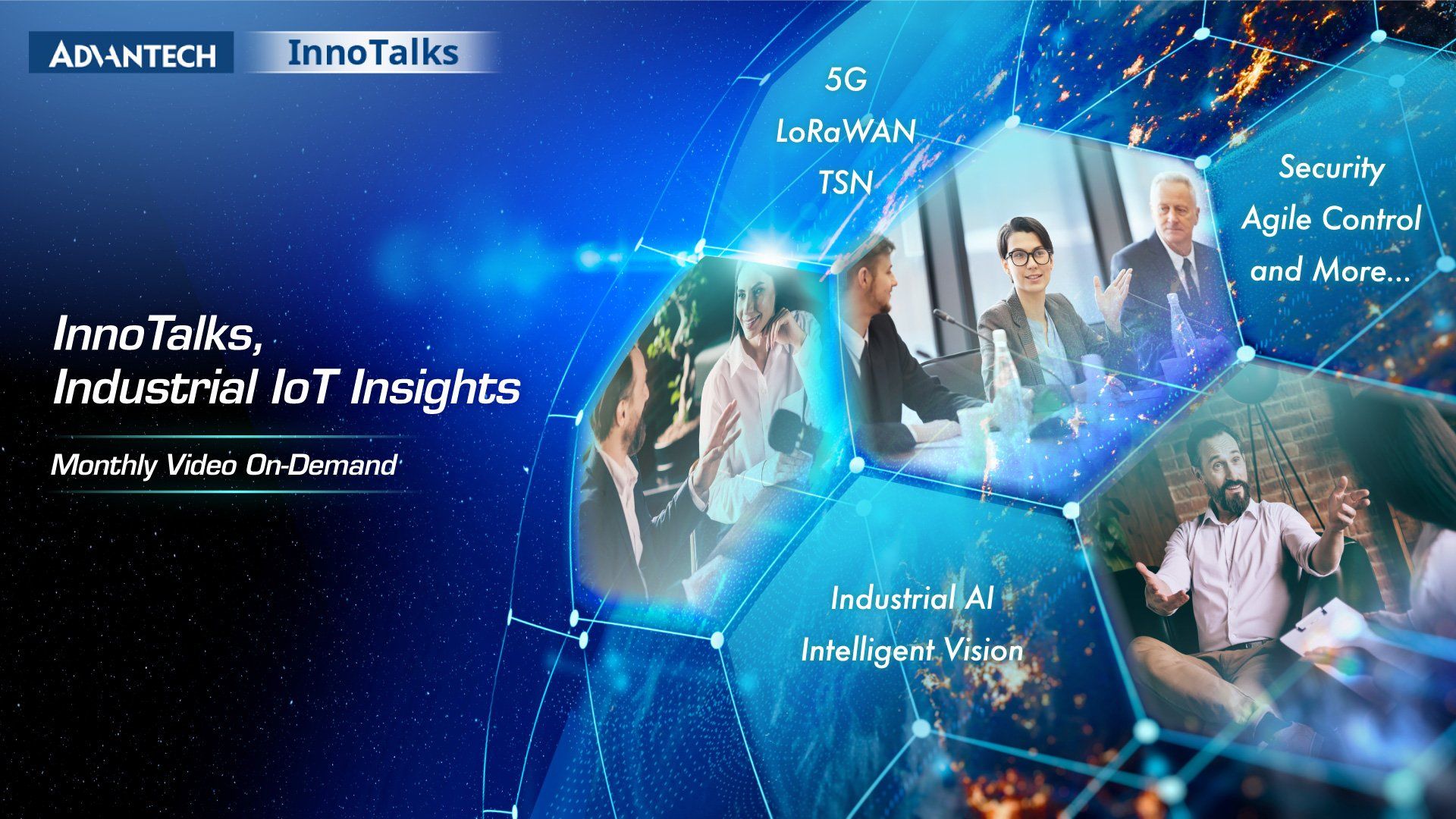 ADVANTECH InnoTalks

InnoTalks,
Industrial IoT Insights

Monthly Video On-Demand

5G
LoRaWAN
TSN

Security
Agile Control
and More...

Industrial AI
Intelligent Vision